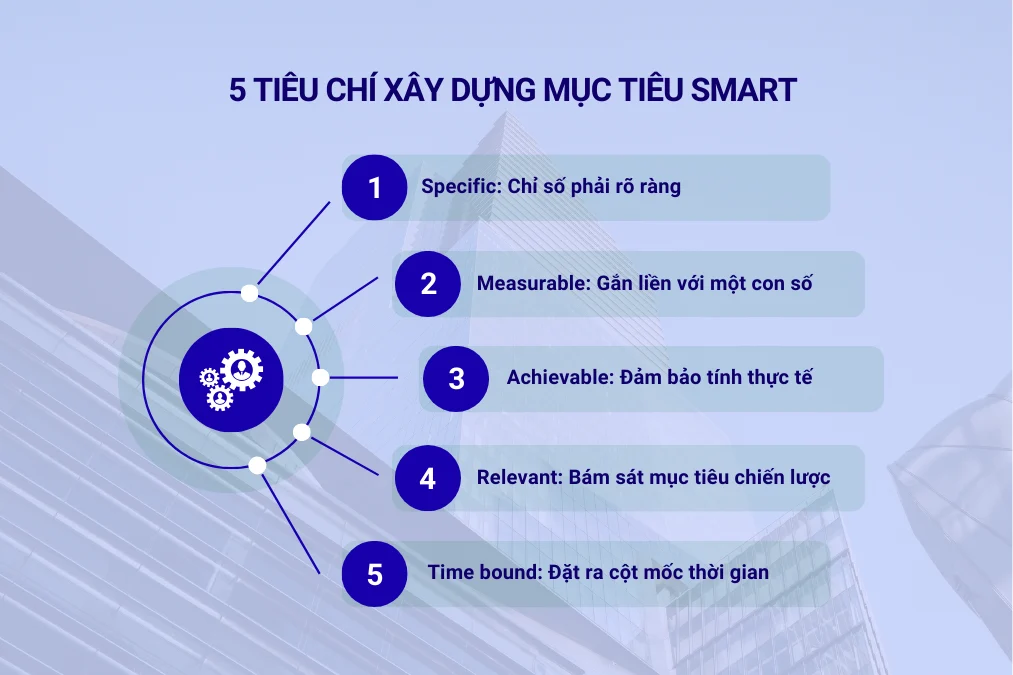 5 TIÊU CHÍ XÂY DỰNG MỤC TIÊU SMART

1 Specific: Chỉ số phải rõ ràng

2 Measurable: Gắn liền với một con số

3 Achievable: Đảm bảo tính thực tế

4 Relevant: Bám sát mục tiêu chiến lược

5 Time bound: Đặt ra cột mốc thời gian